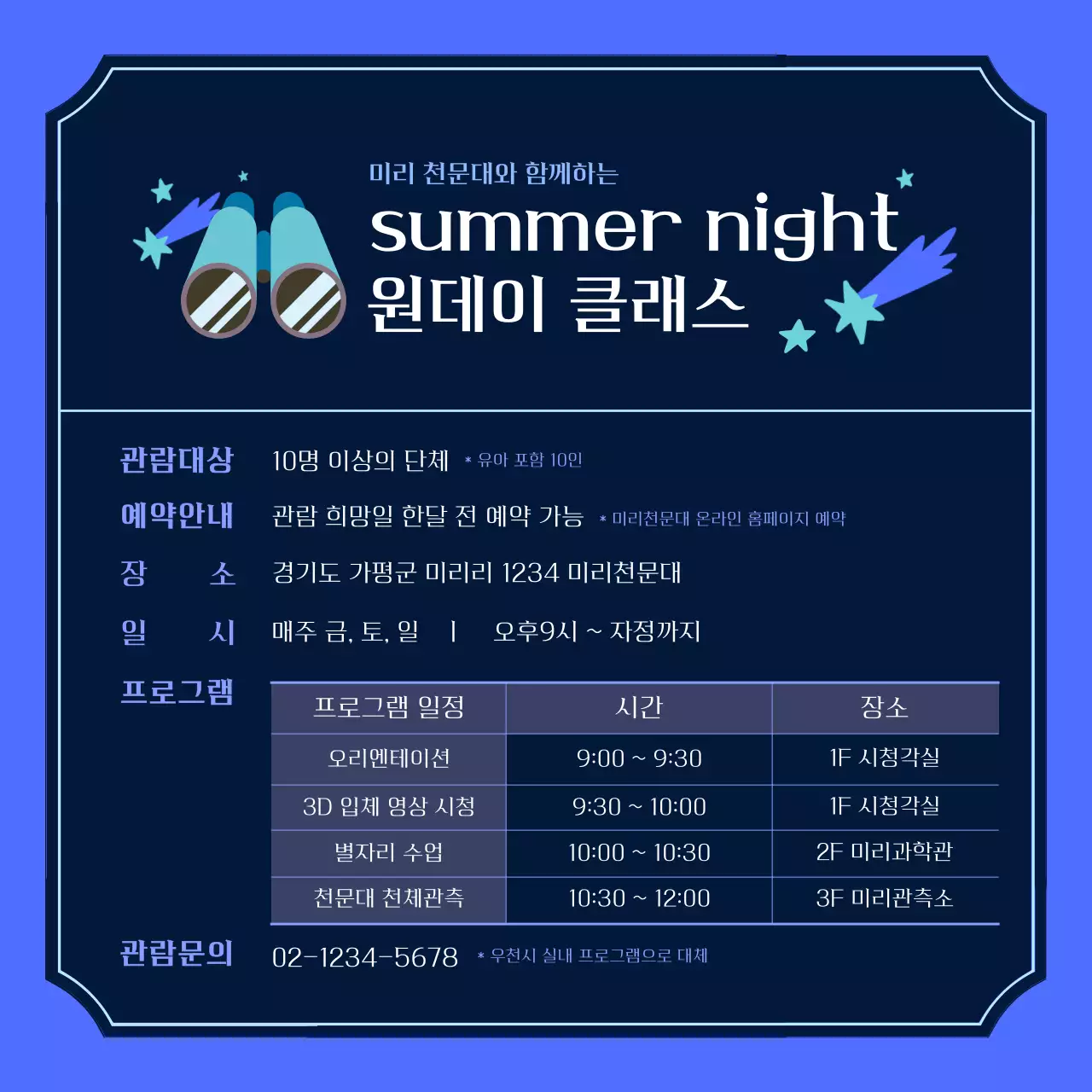 미리 천문대와 함께하는

summer night
원데이 클래스

관람대상 10명 이상의 단체 * 유아 포함 10인

예약안내 관람 희망일 한달 전 예약 가능 * 미리천문대 온라인 홈페이지 예약

장 소 경기도 가평군 미리리 1234 미리천문대

일 시 매주 금, 토, 일 | 오후9시 ~ 자정까지

프로그램

| 프로그램 일정 | 시간 | 장소 |
|---|---|---|
| 오리엔테이션 | 9:00 ~ 9:30 | 1F 시청각실 |
| 3D 입체 영상 시청 | 9:30 ~ 10:00 | 1F 시청각실 |
| 별자리 수업 | 10:00 ~ 10:30 | 2F 미리과학관 |
| 천문대 천체관측 | 10:30 ~ 12:00 | 3F 미리관측소 |

관람문의 02-1234-5678 * 우천시 실내 프로그램으로 대체